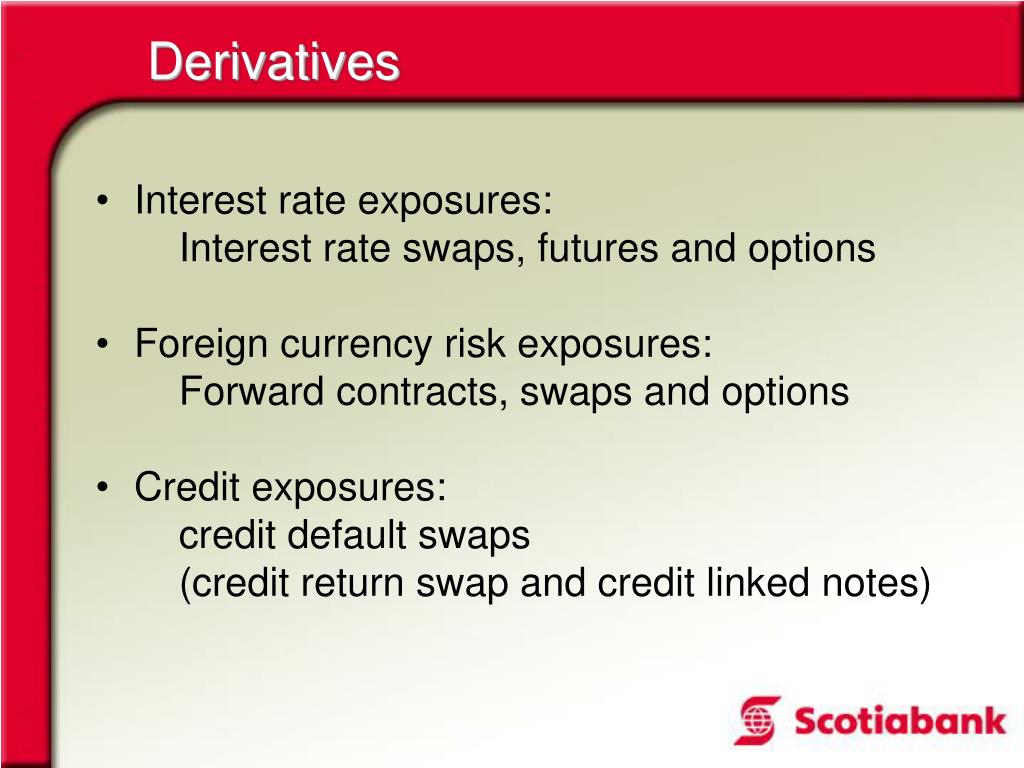 Derivatives

• Interest rate exposures:
Interest rate swaps, futures and options

• Foreign currency risk exposures:
Forward contracts, swaps and options

• Credit exposures:
credit default swaps
(credit return swap and credit linked notes)

Scotiabank